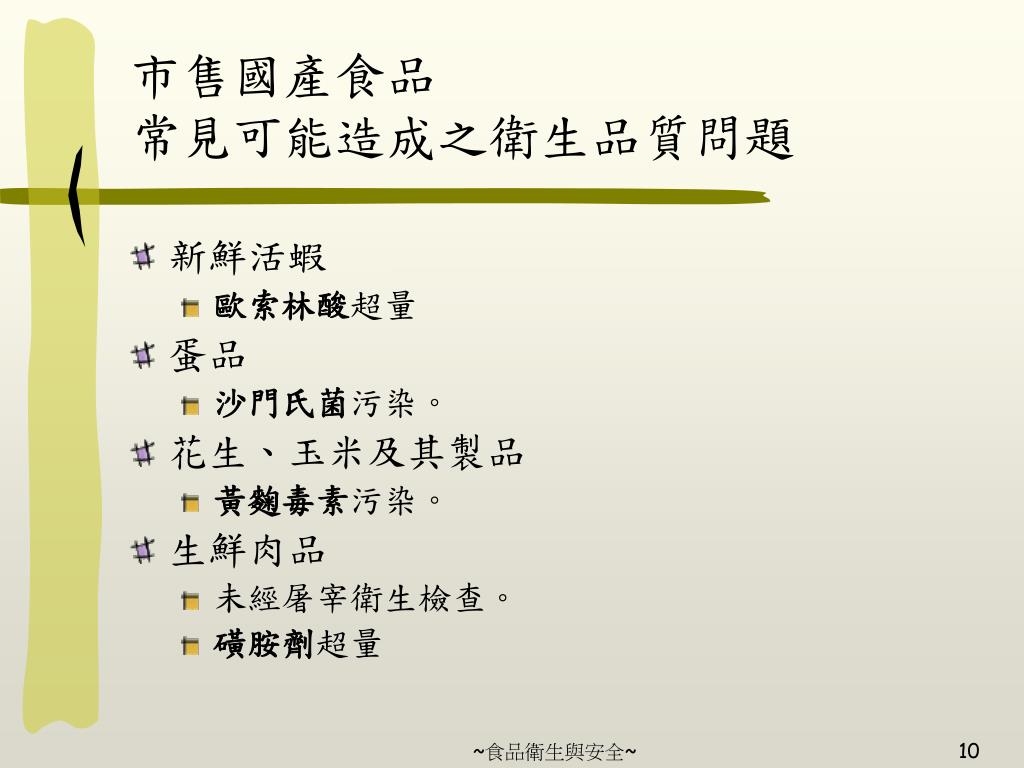 市售國產食品
常見可能造成之衛生品質問題

新鮮活蝦

歐索林酸超量

蛋品

沙門氏菌污染。

花生、玉米及其製品

黃麴毒素污染。

生鮮肉品

未經屠宰衛生檢查。

磺胺劑超量

~食品衛生與安全~

10